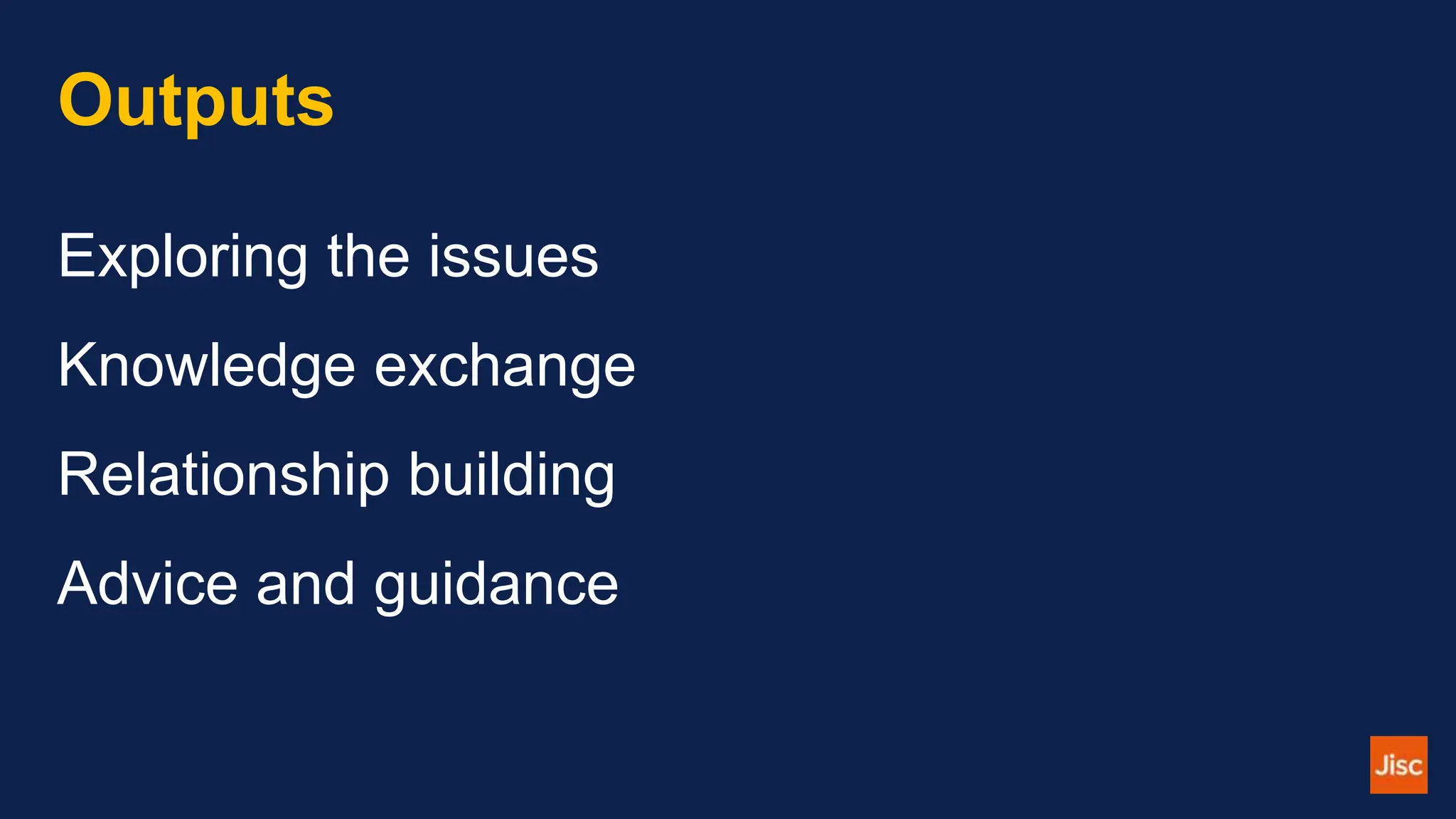 Outputs

Exploring the issues

Knowledge exchange

Relationship building

Advice and guidance

Jisc